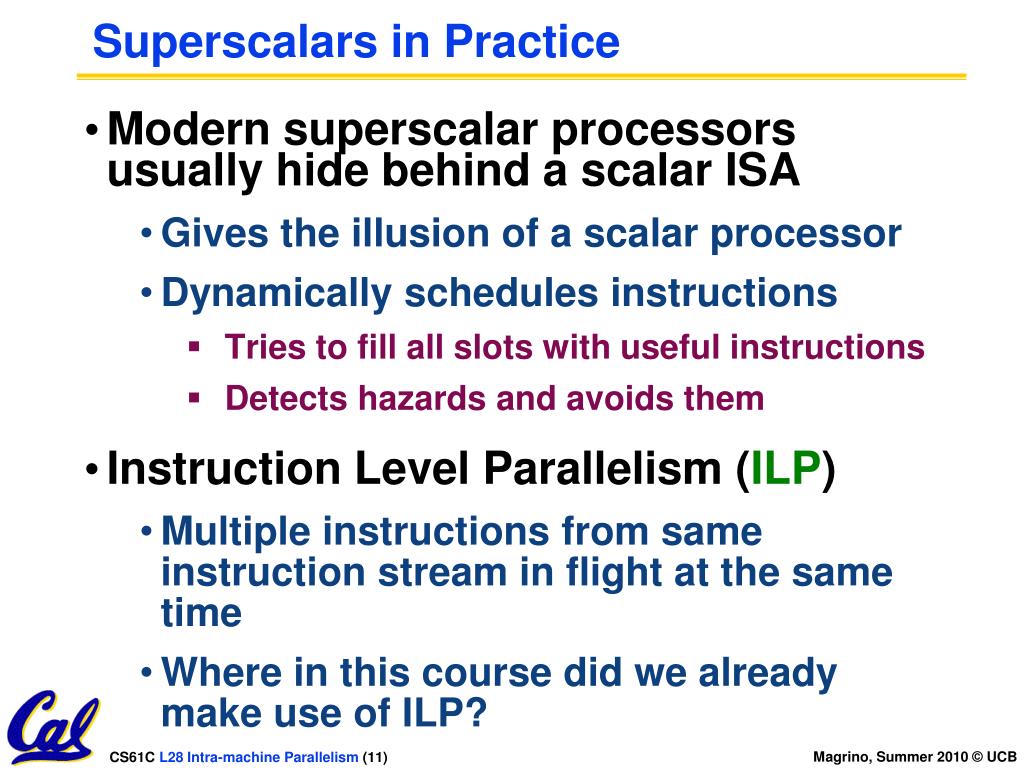 Superscalars in Practice

• Modern superscalar processors usually hide behind a scalar ISA

• Gives the illusion of a scalar processor

• Dynamically schedules instructions

▪ Tries to fill all slots with useful instructions

▪ Detects hazards and avoids them

• Instruction Level Parallelism (ILP)

• Multiple instructions from same instruction stream in flight at the same time

• Where in this course did we already make use of ILP?

Cal

CS61C L28 Intra-machine Parallelism (11)

Magrino, Summer 2010 © UCB